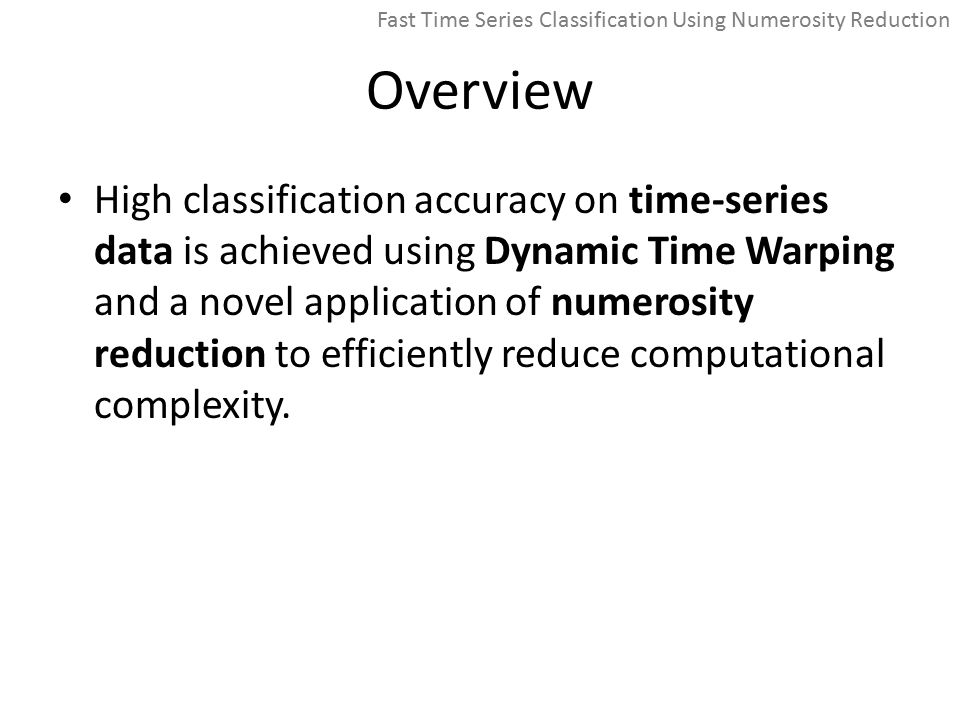 Fast Time Series Classification Using Numerosity Reduction

Overview

• High classification accuracy on time-series data is achieved using Dynamic Time Warping and a novel application of numerosity reduction to efficiently reduce computational complexity.